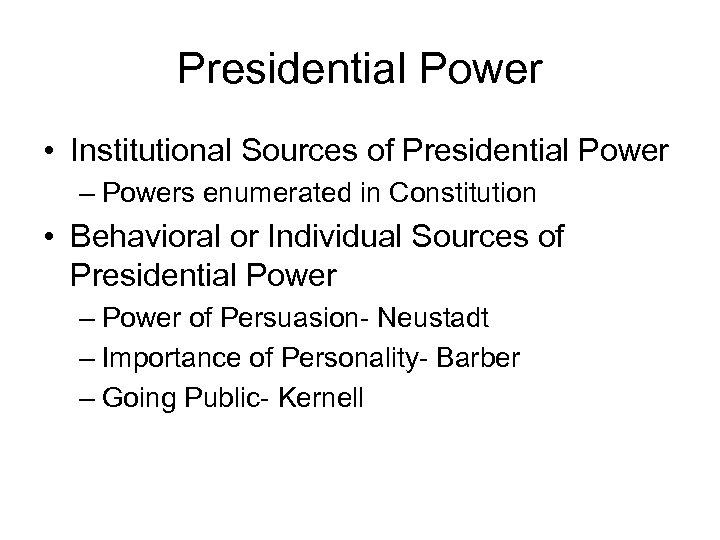 Presidential Power

• Institutional Sources of Presidential Power
– Powers enumerated in Constitution
• Behavioral or Individual Sources of Presidential Power
– Power of Persuasion- Neustadt
– Importance of Personality- Barber
– Going Public- Kernell